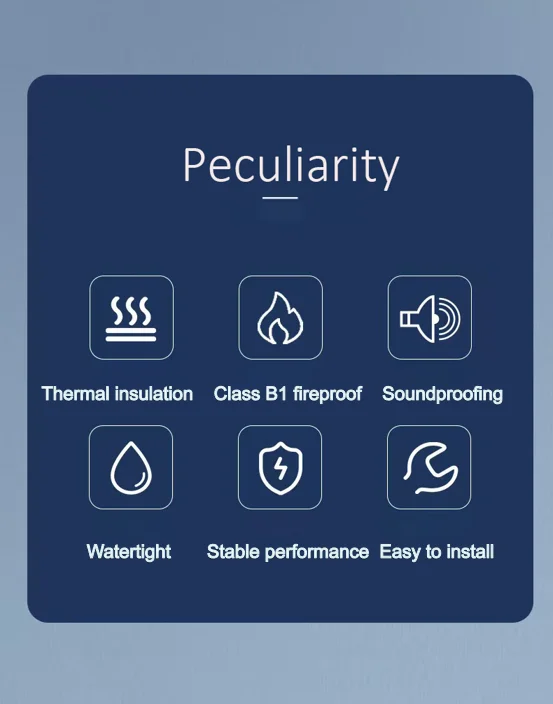 Peculiarity

Thermal insulation
Class B1 fireproof
Soundproofing

Watertight
Stable performance
Easy to install